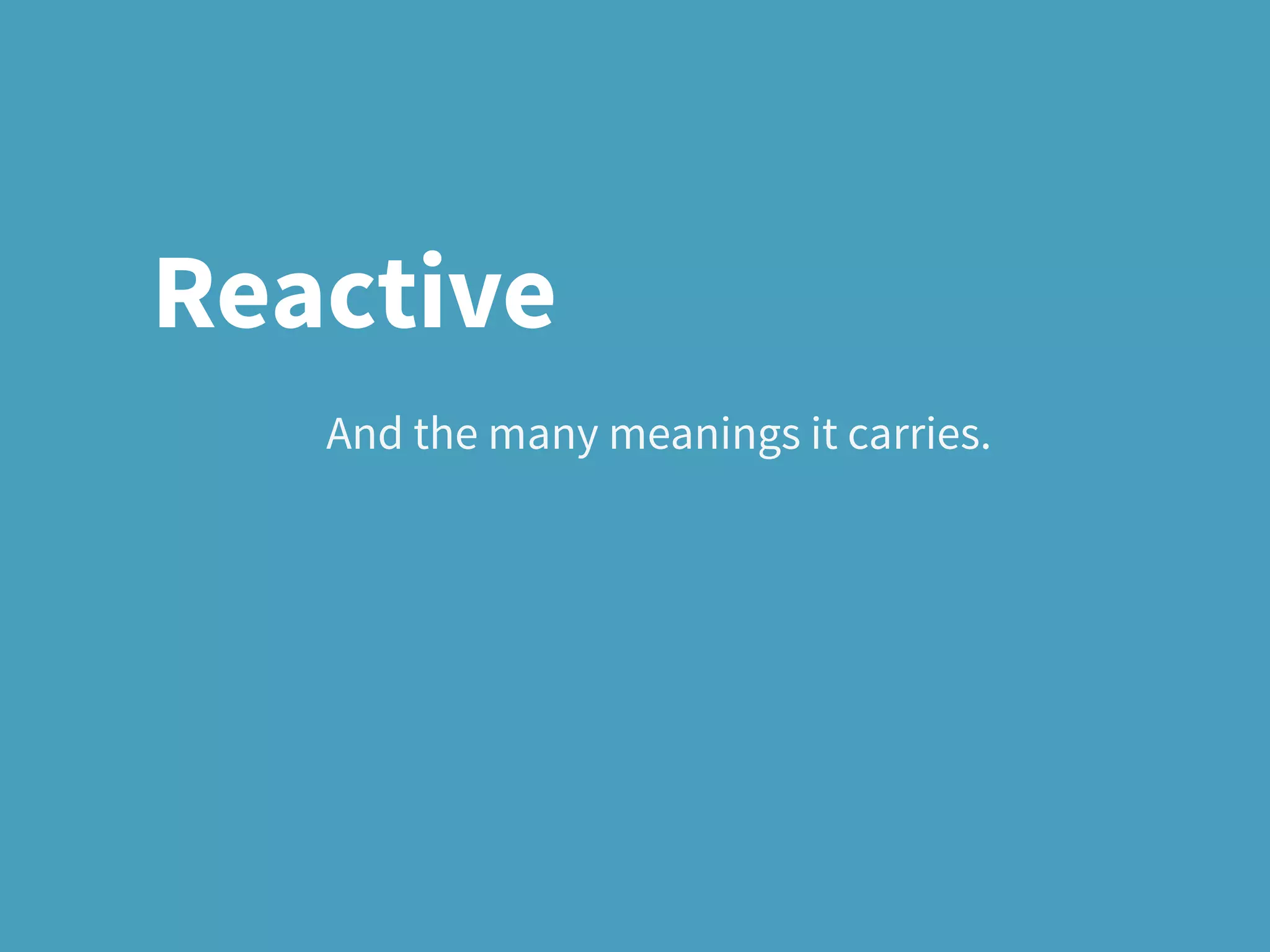 Reactive

And the many meanings it carries.